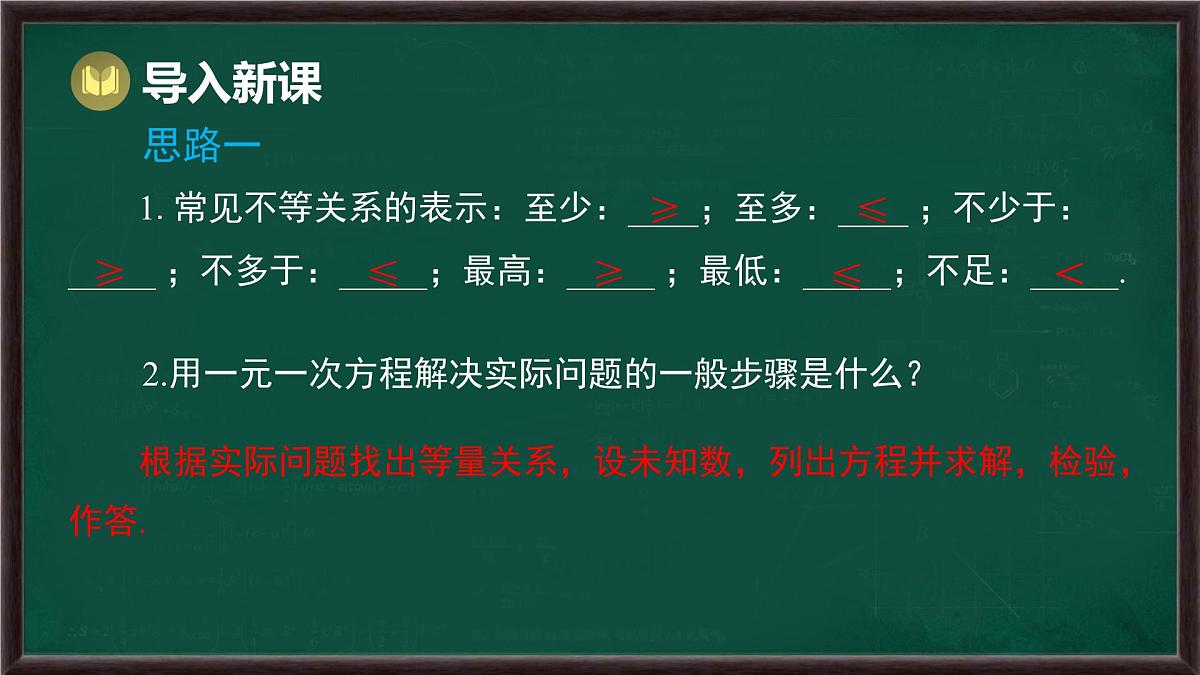 导入新课

思路一

1. 常见不等关系的表示：至少：$\geqslant$；至多：$\leqslant$；不少于：$\geqslant$；不多于：$\leqslant$；最高：$\geqslant$；最低：$\leqslant$；不足：$<$.

2.用一元一次方程解决实际问题的一般步骤是什么？

根据实际问题找出等量关系，设未知数，列出方程并求解，检验，作答.